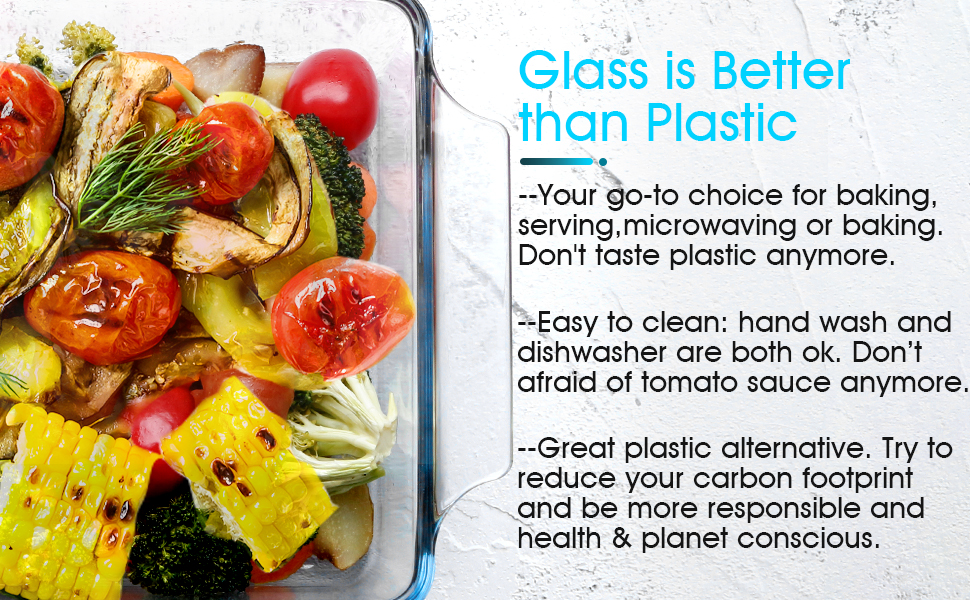 Glass is Better than Plastic

--Your go-to choice for baking, serving,microwaving or baking. Don't taste plastic anymore.

--Easy to clean: hand wash and dishwasher are both ok. Don't afraid of tomato sauce anymore.

--Great plastic alternative. Try to reduce your carbon footprint and be more responsible and health & planet conscious.